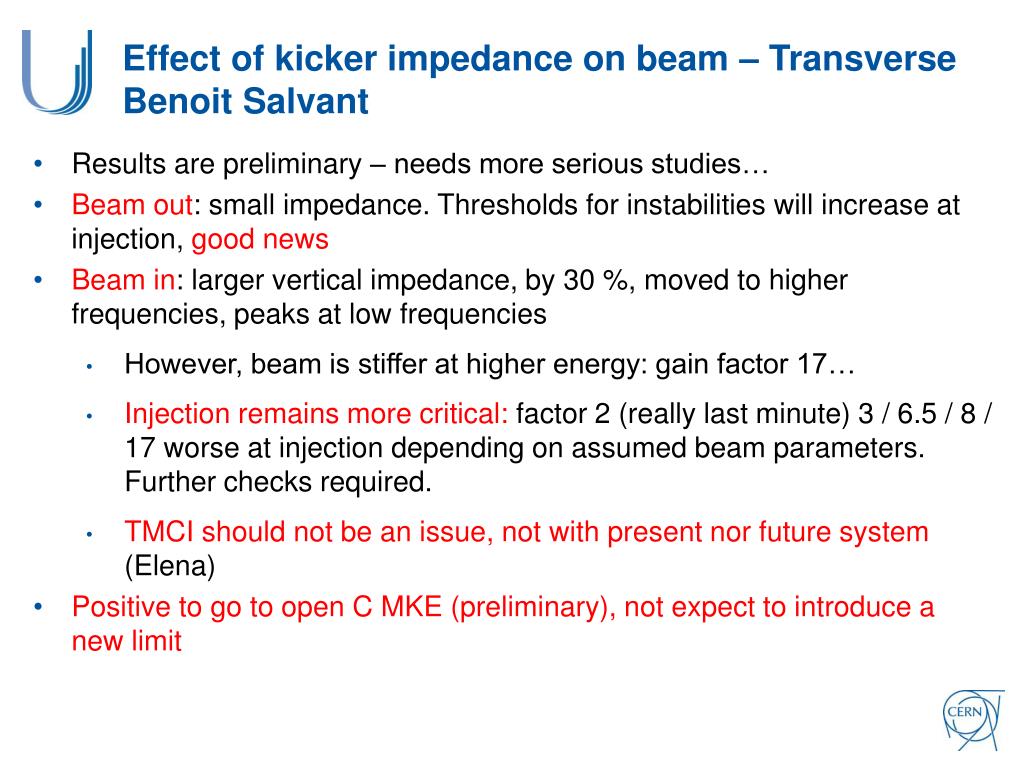 Effect of kicker impedance on beam – Transverse
Benoit Salvant

• Results are preliminary – needs more serious studies…
• Beam out: small impedance. Thresholds for instabilities will increase at injection, good news
• Beam in: larger vertical impedance, by 30 %, moved to higher frequencies, peaks at low frequencies
  • However, beam is stiffer at higher energy: gain factor 17…
  • Injection remains more critical: factor 2 (really last minute) 3 / 6.5 / 8 / 17 worse at injection depending on assumed beam parameters. Further checks required.
  • TMCI should not be an issue, not with present nor future system (Elena)
• Positive to go to open C MKE (preliminary), not expect to introduce a new limit

CERN